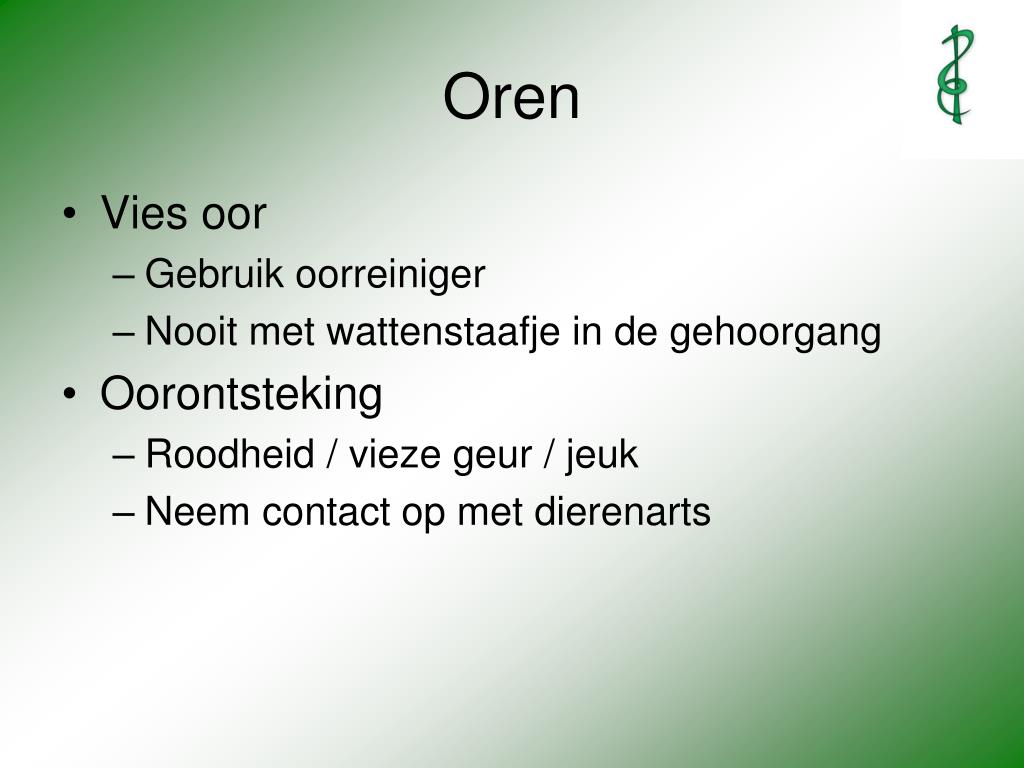 Oren

• Vies oor
– Gebruik oorreiniger
– Nooit met wattenstaafje in de gehoorgang
• Oorontsteking
– Roodheid / vieze geur / jeuk
– Neem contact op met dierenarts